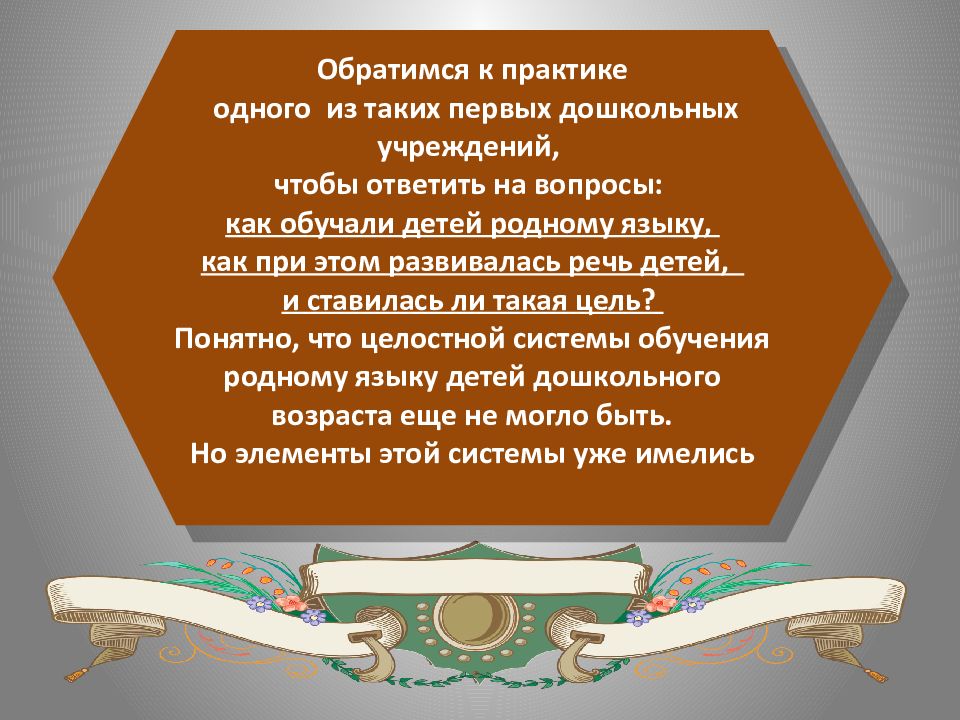 Обратимся к практике одного из таких первых дошкольных учреждений, чтобы ответить на вопросы: как обучали детей родному языку, как при этом развивалась речь детей, и ставилась ли такая цель? Понятно, что целостной системы обучения родному языку детей дошкольного возраста еще не могло быть. Но элементы этой системы уже имелись